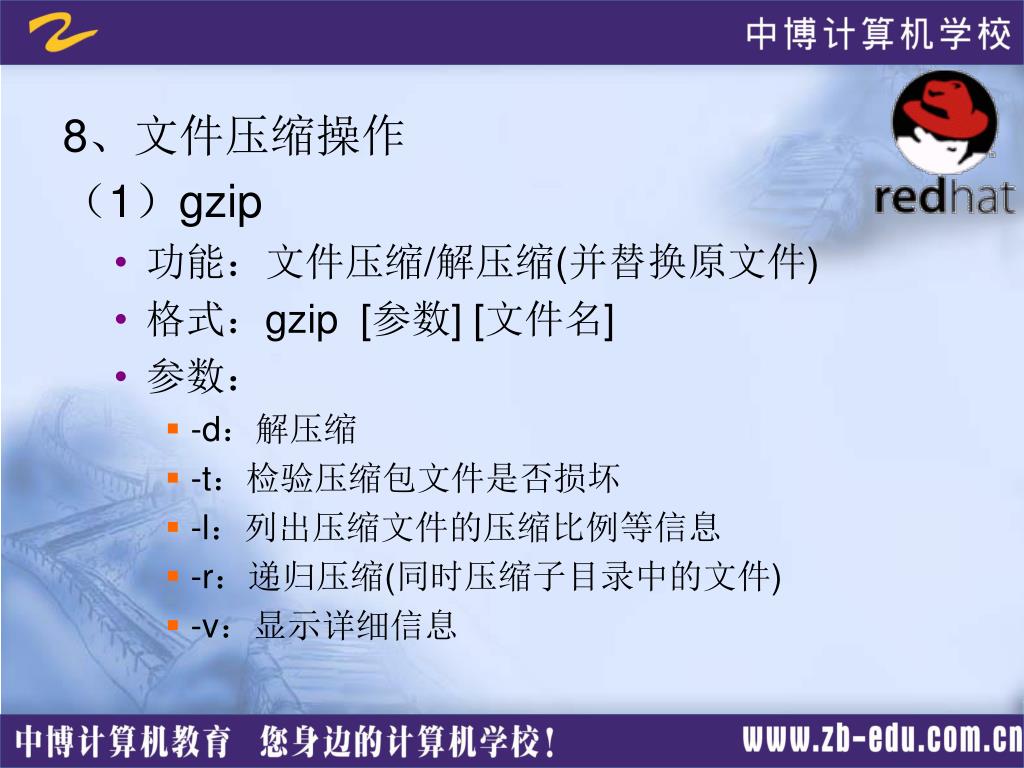 中博计算机学校

redhat

8、文件压缩操作

（1）gzip

• 功能：文件压缩/解压缩(并替换原文件)
• 格式：gzip [参数] [文件名]
• 参数：
  ▪ -d：解压缩
  ▪ -t：检验压缩包文件是否损坏
  ▪ -l：列出压缩文件的压缩比例等信息
  ▪ -r：递归压缩(同时压缩子目录中的文件)
  ▪ -v：显示详细信息

中博计算机教育 您身边的计算机学校！ www.zb-edu.com.cn